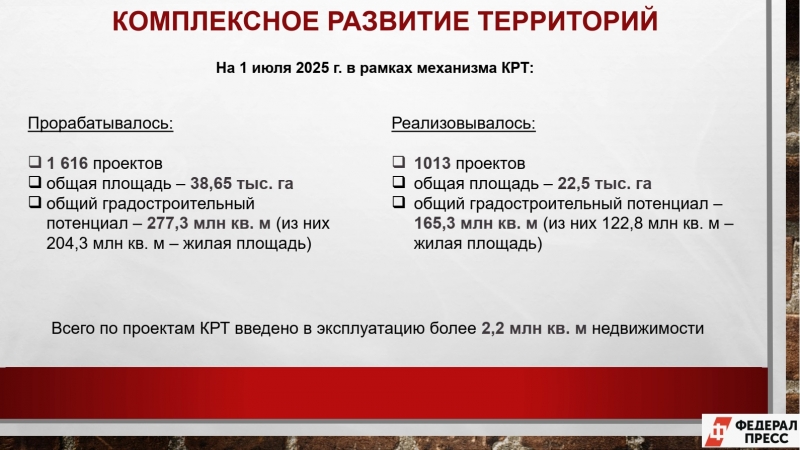 КОМПЛЕКСНОЕ РАЗВИТИЕ ТЕРРИТОРИЙ

На 1 июля 2025 г. в рамках механизма КРТ:

Прорабатывалось:

❑ 1 616 проектов
❑ общая площадь – 38,65 тыс. га
❑ общий градостроительный потенциал – 277,3 млн кв. м (из них 204,3 млн кв. м – жилая площадь)

Реализовывалось:

❑ 1013 проектов
❑ общая площадь – 22,5 тыс. га
❑ общий градостроительный потенциал – 165,3 млн кв. м (из них 122,8 млн кв. м – жилая площадь)

Всего по проектам КРТ введено в эксплуатацию более 2,2 млн кв. м недвижимости

ФЕДЕРАЛ ПРЕСС